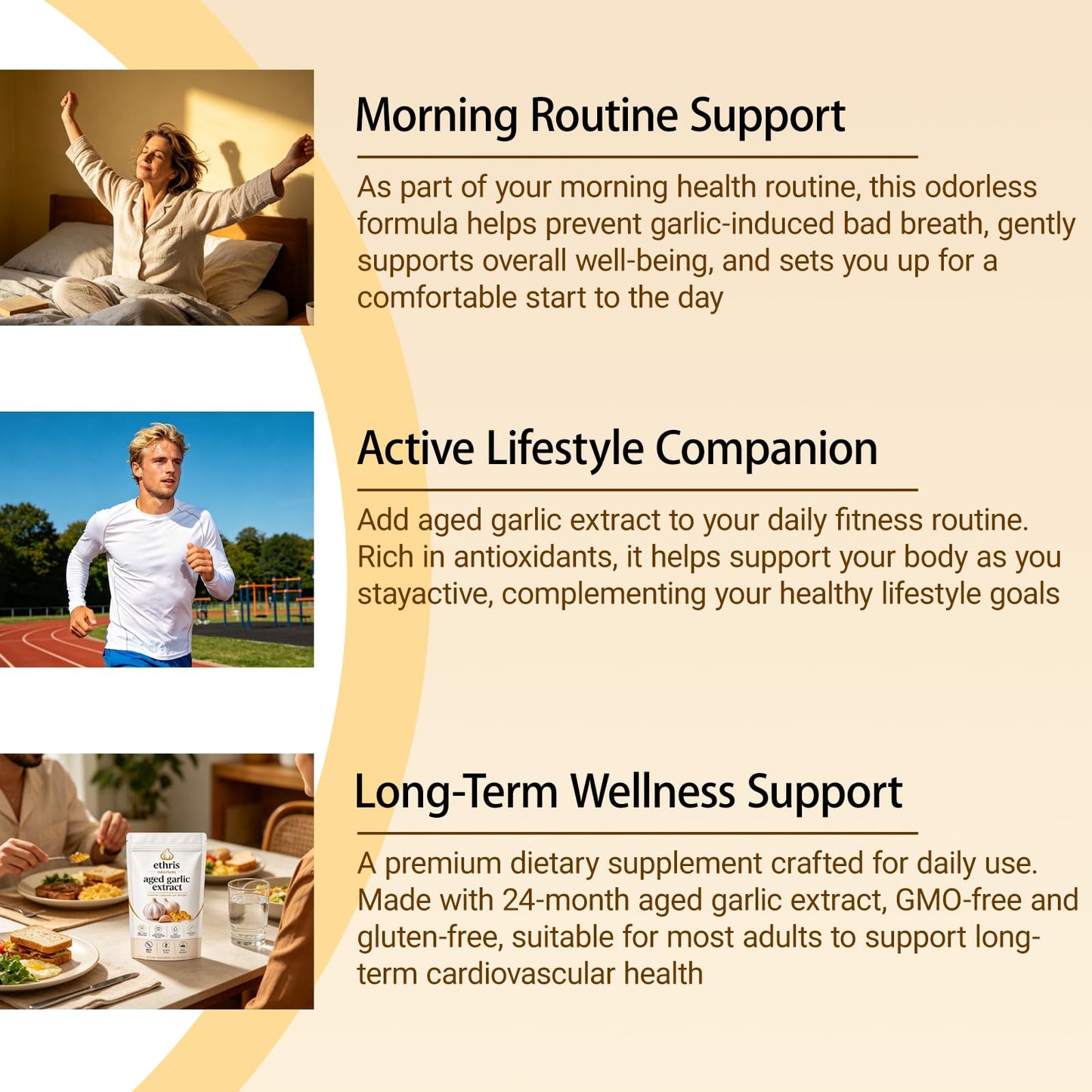 Morning Routine Support

As part of your morning health routine, this odorless formula helps prevent garlic-induced bad breath, gently supports overall well-being, and sets you up for a comfortable start to the day

Active Lifestyle Companion

Add aged garlic extract to your daily fitness routine. Rich in antioxidants, it helps support your body as you stayactive, complementing your healthy lifestyle goals

ethris
odorless
aged garlic extract

Long-Term Wellness Support

A premium dietary supplement crafted for daily use. Made with 24-month aged garlic extract, GMO-free and gluten-free, suitable for most adults to support long-term cardiovascular health